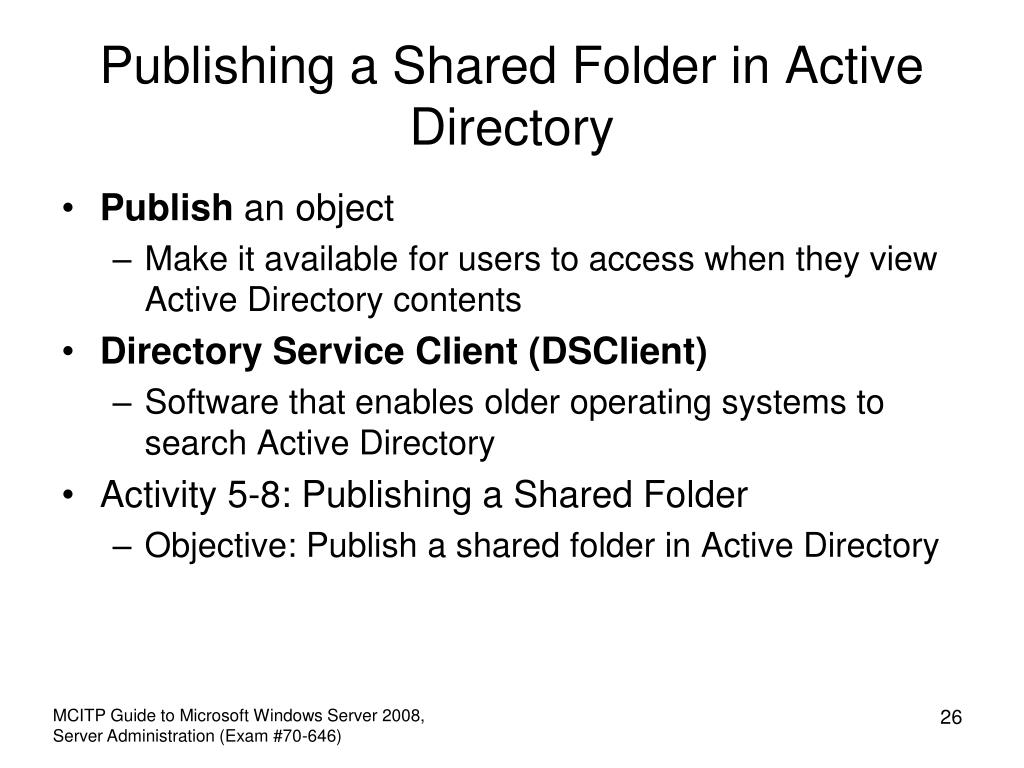 Publishing a Shared Folder in Active Directory

• Publish an object
  – Make it available for users to access when they view Active Directory contents
• Directory Service Client (DSClient)
  – Software that enables older operating systems to search Active Directory
• Activity 5-8: Publishing a Shared Folder
  – Objective: Publish a shared folder in Active Directory

MCITP Guide to Microsoft Windows Server 2008, Server Administration (Exam #70-646)

26